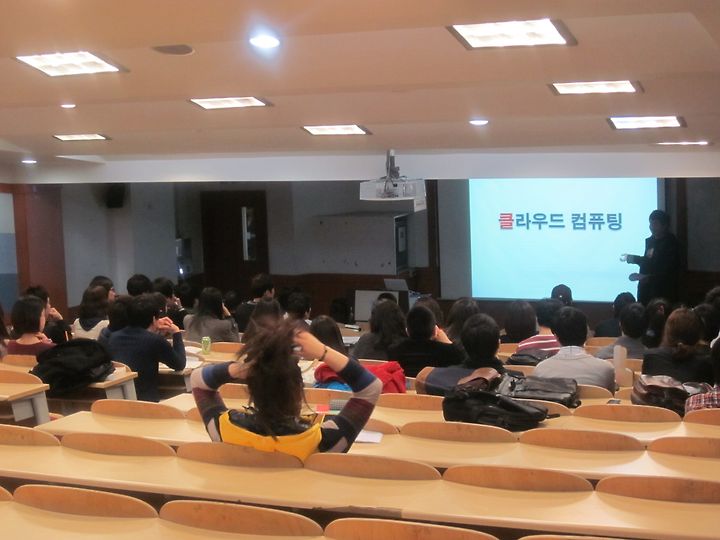 클라우드 컴퓨팅